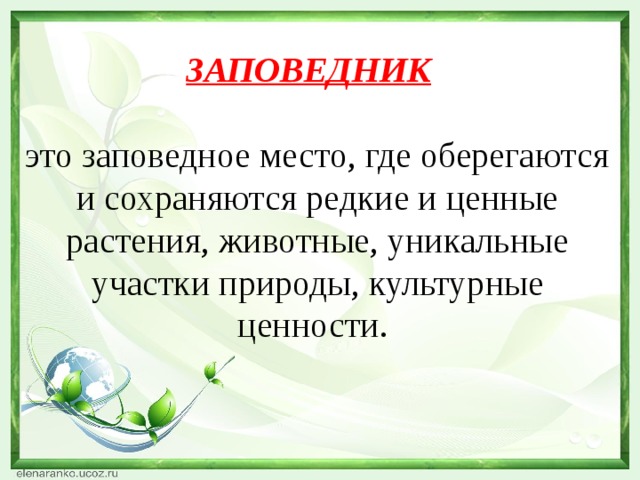 ЗАПОВЕДНИК

это заповедное место, где оберегаются и сохраняются редкие и ценные растения, животные, уникальные участки природы, культурные ценности.

elenaranko.ucoz.ru